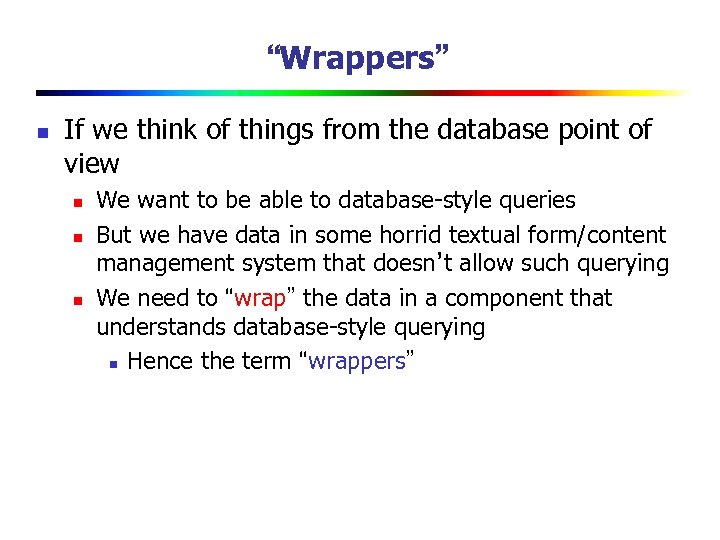 “Wrappers”

If we think of things from the database point of view

We want to be able to database-style queries

But we have data in some horrid textual form/content management system that doesn’t allow such querying

We need to “wrap” the data in a component that understands database-style querying

Hence the term “wrappers”